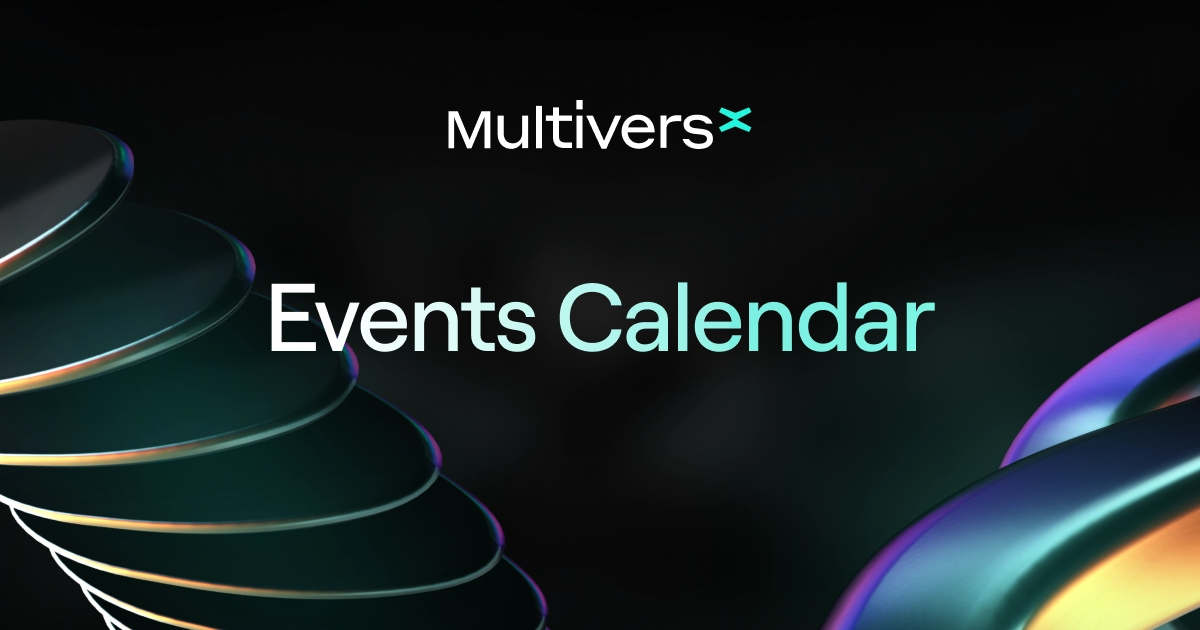 MultiversX

Events Calendar